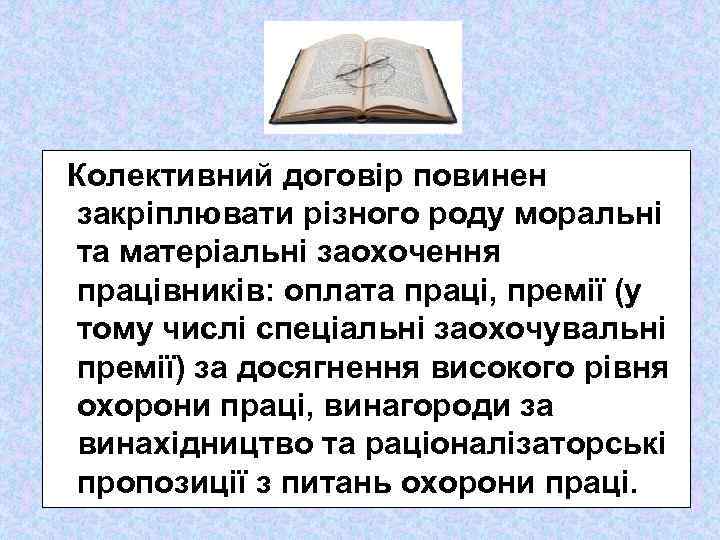 Колективний договір повинен закріплювати різного роду моральні та матеріальні заохочення працівників: оплата праці, премії (у тому числі спеціальні заохочувальні премії) за досягнення високого рівня охорони праці, винагороди за винахідництво та раціоналізаторські пропозиції з питань охорони праці.